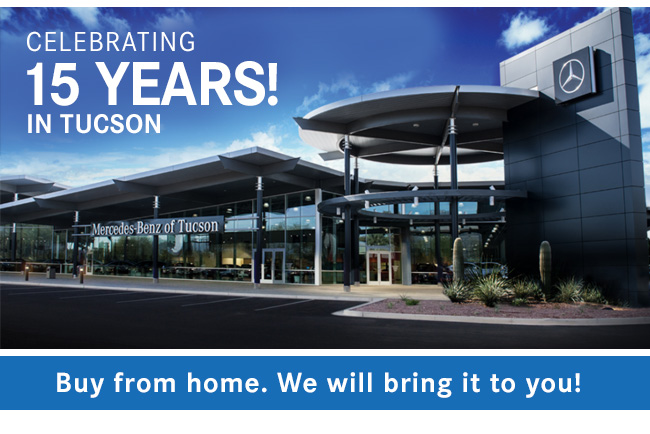 CELEBRATING
15 YEARS!
IN TUCSON

Mercedes-Benz of Tucson

Buy from home. We will bring it to you!